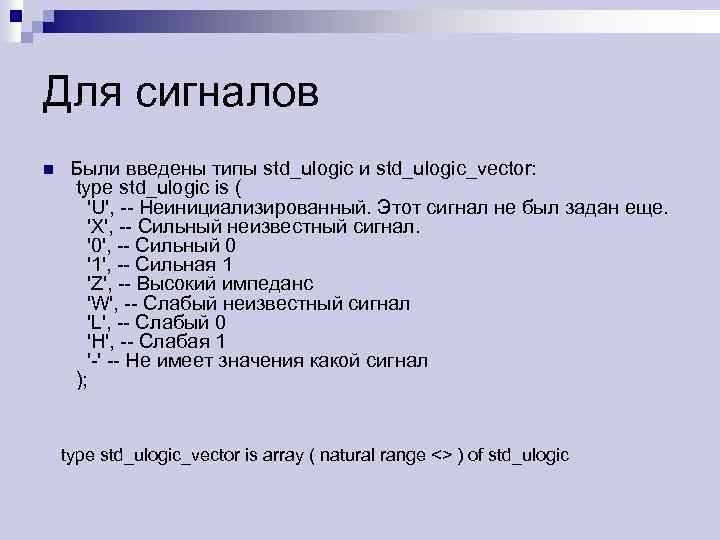 Для сигналов

Были введены типы std_ulogic и std_ulogic_vector:
type std_ulogic is (
'U', -- Неинициализированный. Этот сигнал не был задан еще.
'X', -- Сильный неизвестный сигнал.
'0', -- Сильный 0
'1', -- Сильная 1
'Z', -- Высокий импеданс
'W', -- Слабый неизвестный сигнал
'L', -- Слабый 0
'H', -- Слабая 1
'-' -- Не имеет значения какой сигнал
);

type std_ulogic_vector is array ( natural range <> ) of std_ulogic